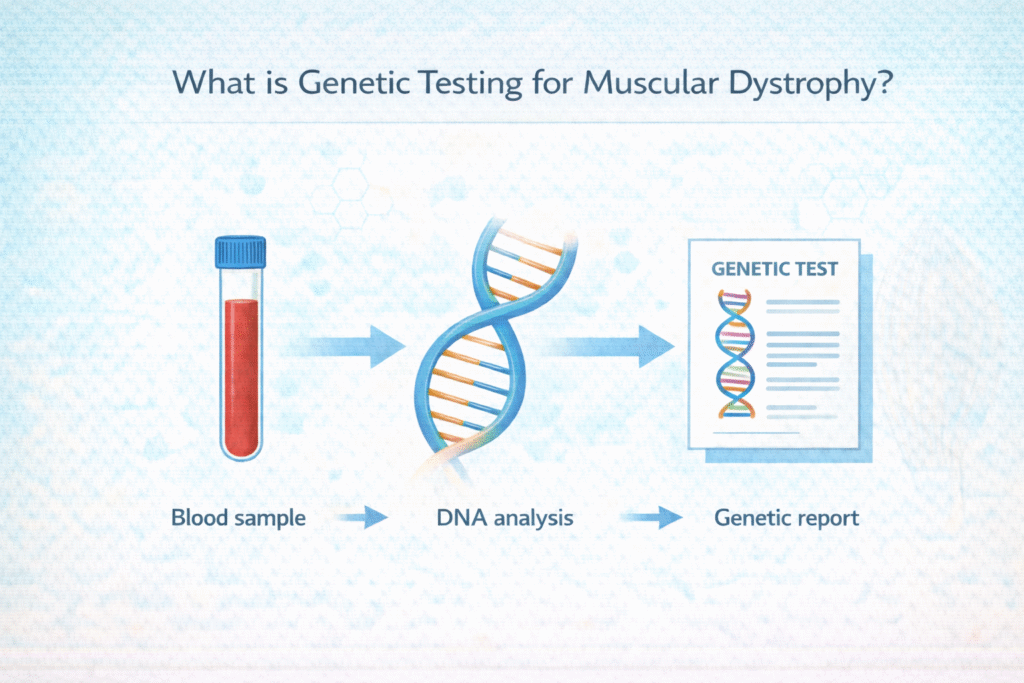 What is Genetic Testing for Muscular Dystrophy?

GENETIC TEST

Blood sample

DNA analysis

Genetic report